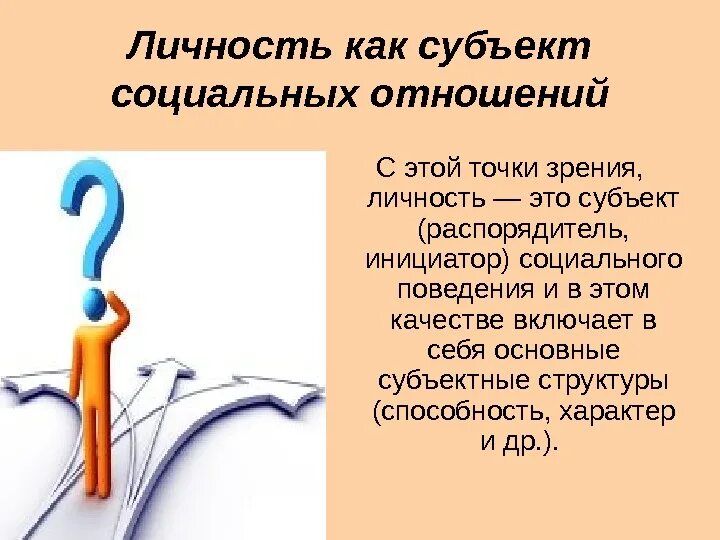 Личность как субъект социальных отношений

С этой точки зрения, личность — это субъект (распорядитель, инициатор) социального поведения и в этом качестве включает в себя основные субъектные структуры (способность, характер и др.).